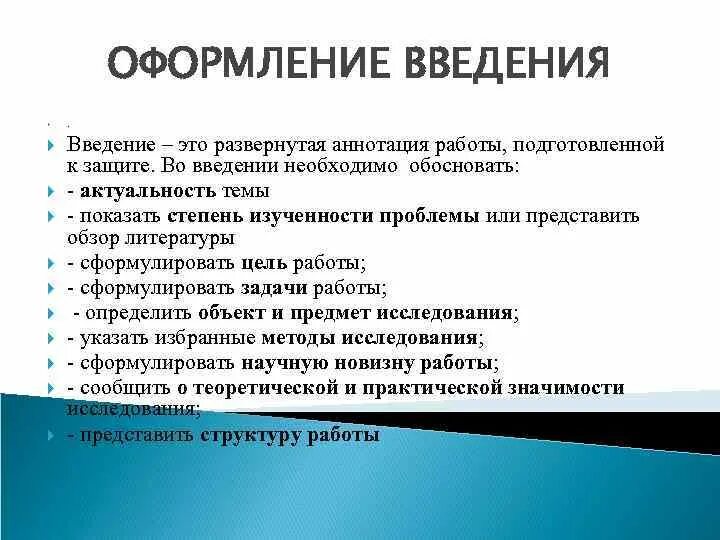 ОФОРМЛЕНИЕ ВВЕДЕНИЯ

.

Введение – это развернутая аннотация работы, подготовленной к защите. Во введении необходимо обосновать:

- актуальность темы

- показать степень изученности проблемы или представить обзор литературы

- сформулировать цель работы;

- сформулировать задачи работы;

- определить объект и предмет исследования;

- указать избранные методы исследования;

- сформулировать научную новизну работы;

- сообщить о теоретической и практической значимости исследования;

- представить структуру работы